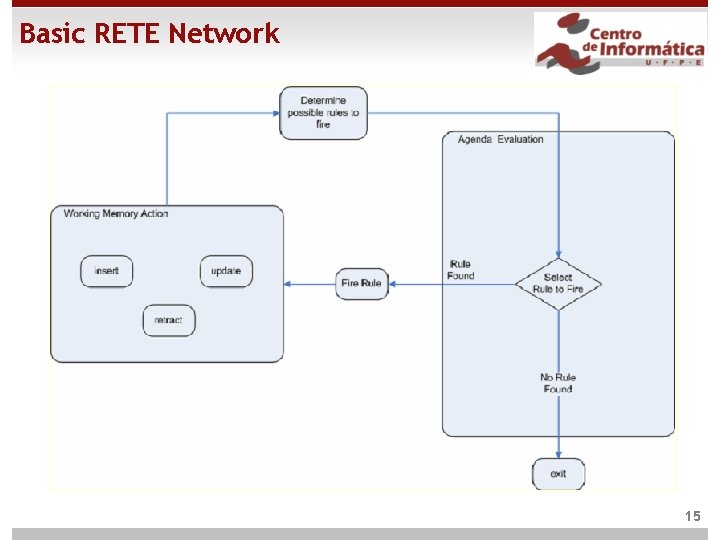 Basic RETE Network

Centro de Informática
U · F · P · E

Determine possible rules to fire

Agenda Evaluation

Working Memory Action

insert

update

retract

Fire Rule

Rule Found

Select Rule to Fire

No Rule Found

exit

15